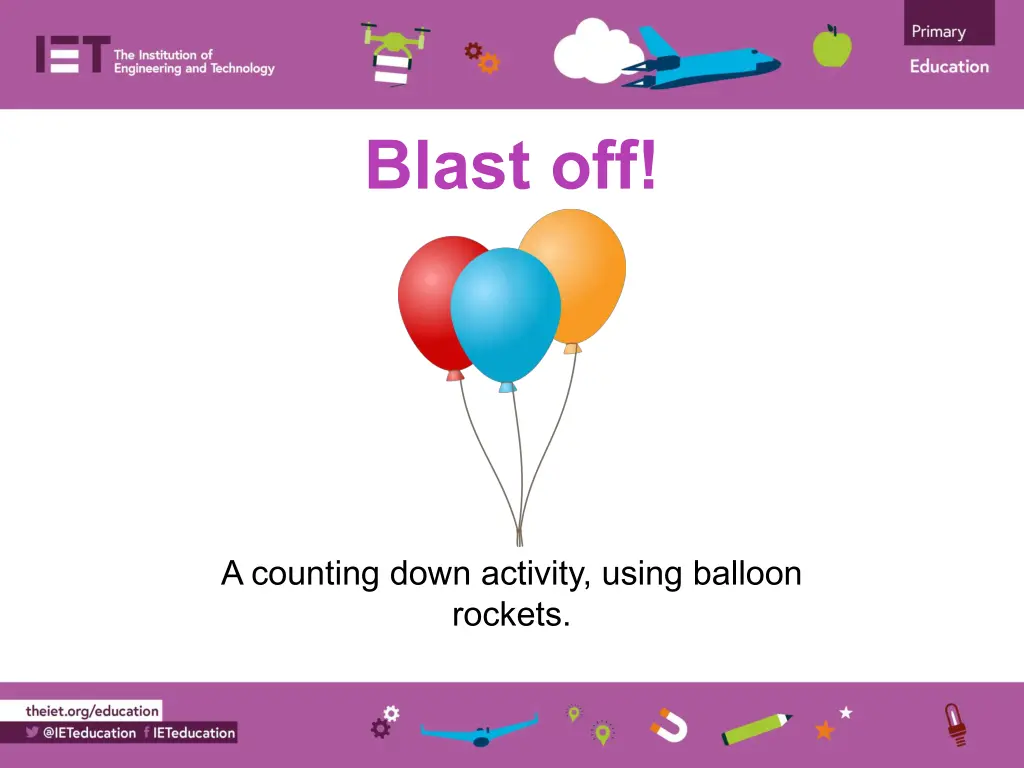 IET The Institution of Engineering and Technology

Primary
Education

Blast off!

A counting down activity, using balloon rockets.

theiet.org/education
@IETeducation IETeducation